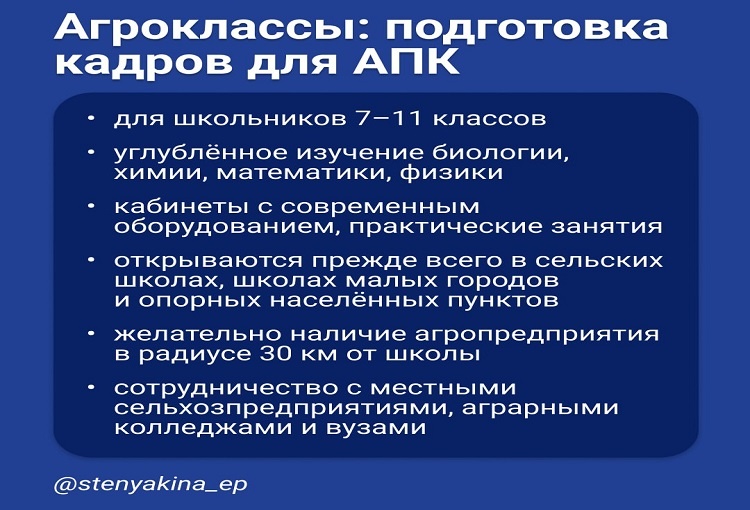 Агроклассы: подготовка кадров для АПК

• для школьников 7–11 классов

• углублённое изучение биологии, химии, математики, физики

• кабинеты с современным оборудованием, практические занятия

• открываются прежде всего в сельских школах, школах малых городов и опорных населённых пунктов

• желательно наличие агропредприятия в радиусе 30 км от школы

• сотрудничество с местными сельхозпредприятиями, аграрными колледжами и вузами

@stenyakina_ep